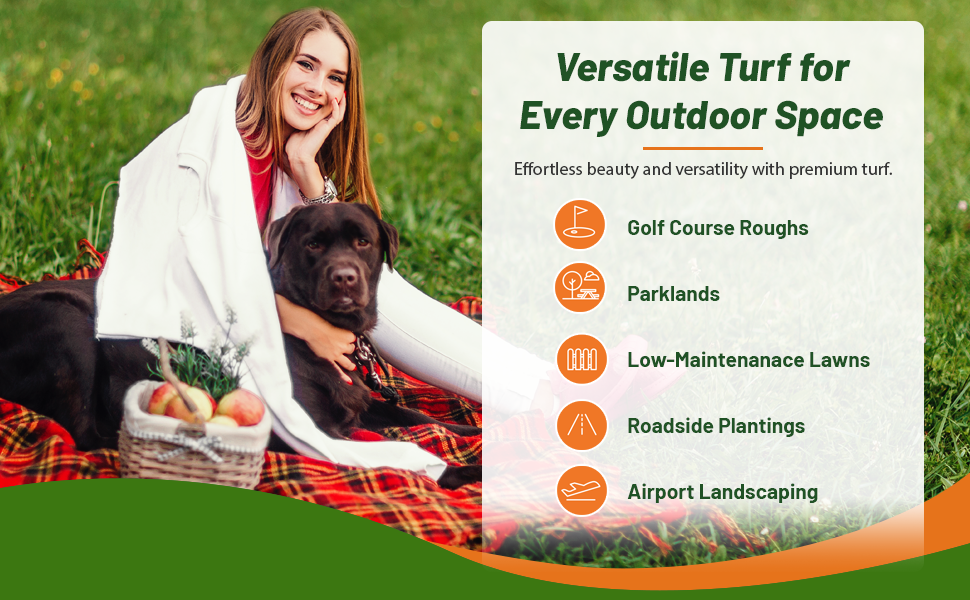 Versatile Turf for Every Outdoor Space

Effortless beauty and versatility with premium turf.

Golf Course Roughs

Parklands

Low-Maintenanace Lawns

Roadside Plantings

Airport Landscaping